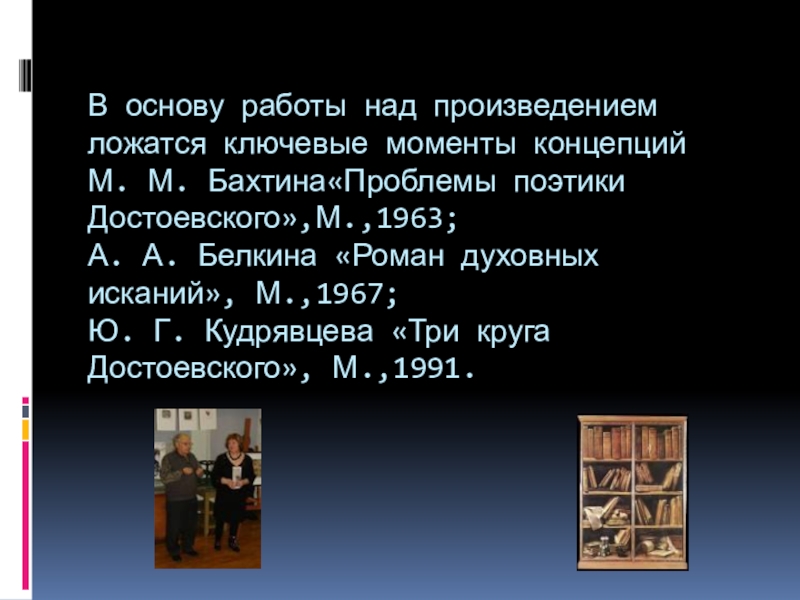 В основу работы над произведением ложатся ключевые моменты концепций М. М. Бахтина«Проблемы поэтики Достоевского»,М.,1963;
А. А. Белкина «Роман духовных исканий», М.,1967;
Ю. Г. Кудрявцева «Три круга Достоевского», М.,1991.